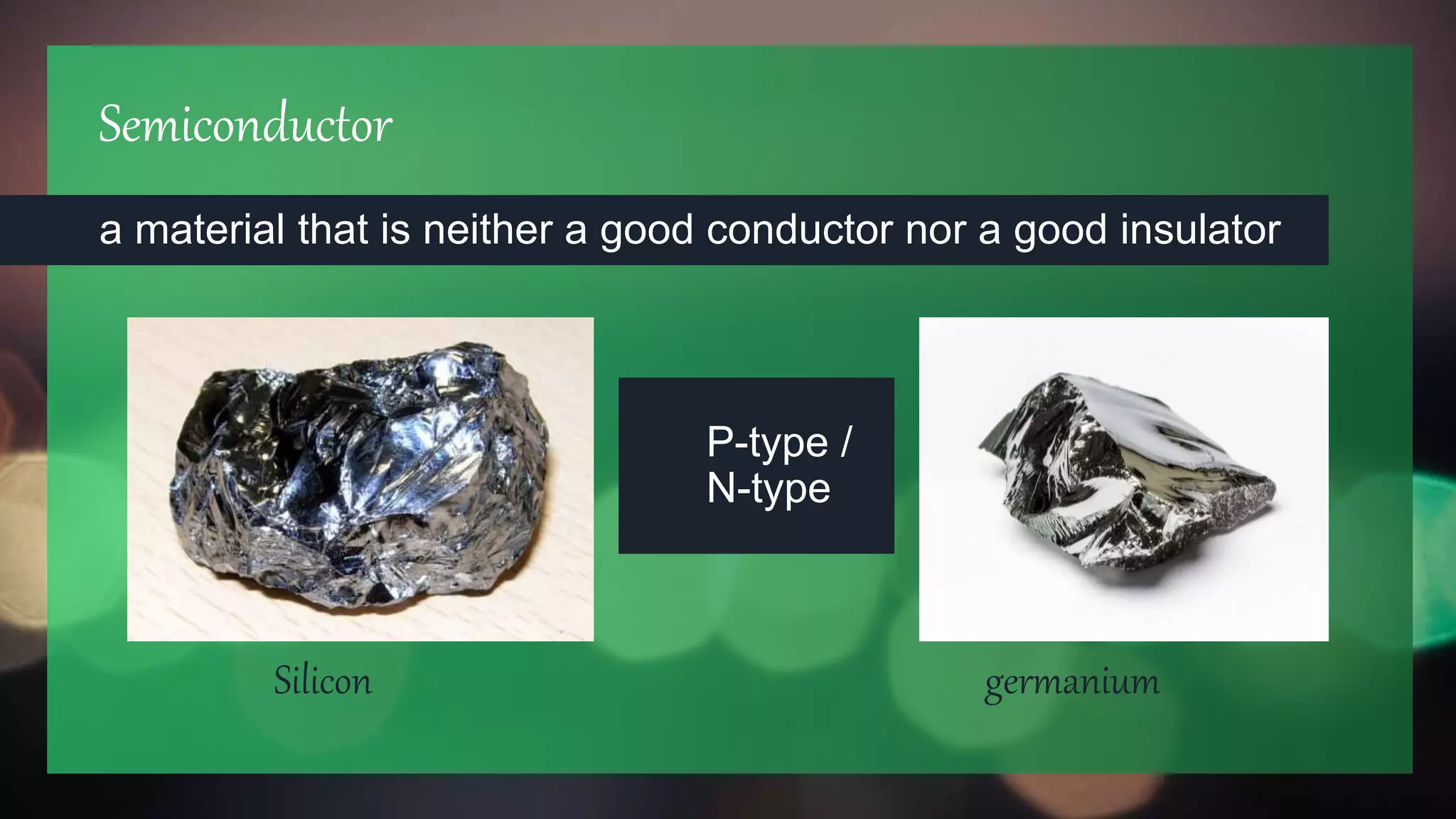 Semiconductor

a material that is neither a good conductor nor a good insulator

P-type / N-type

Silicon

germanium